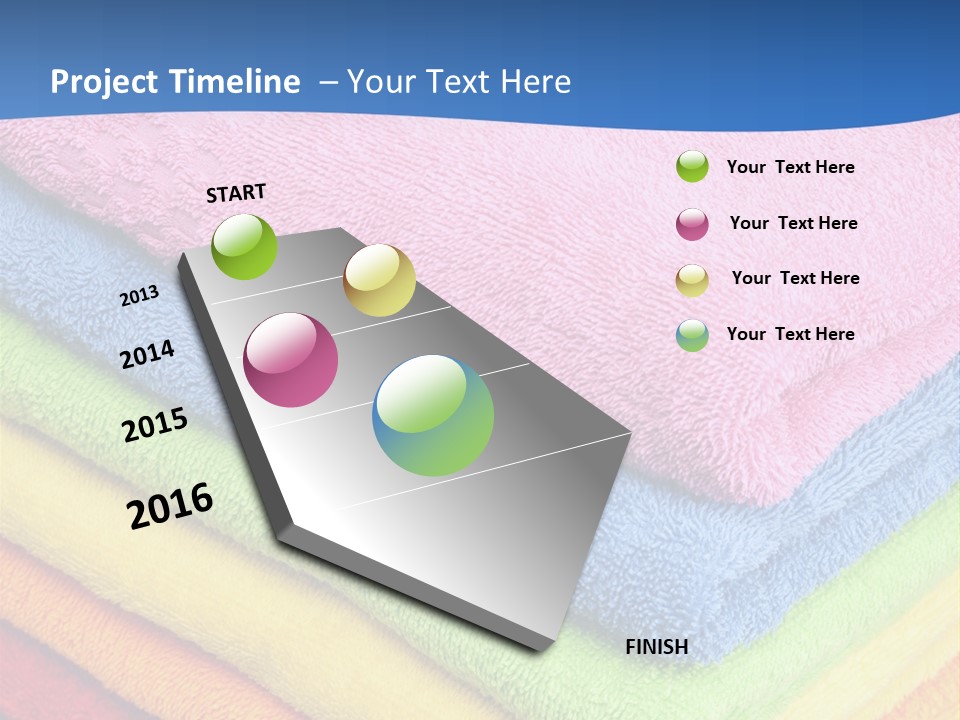 Project Timeline – Your Text Here

START

2013

2014

2015

2016

FINISH

Your Text Here

Your Text Here

Your Text Here

Your Text Here